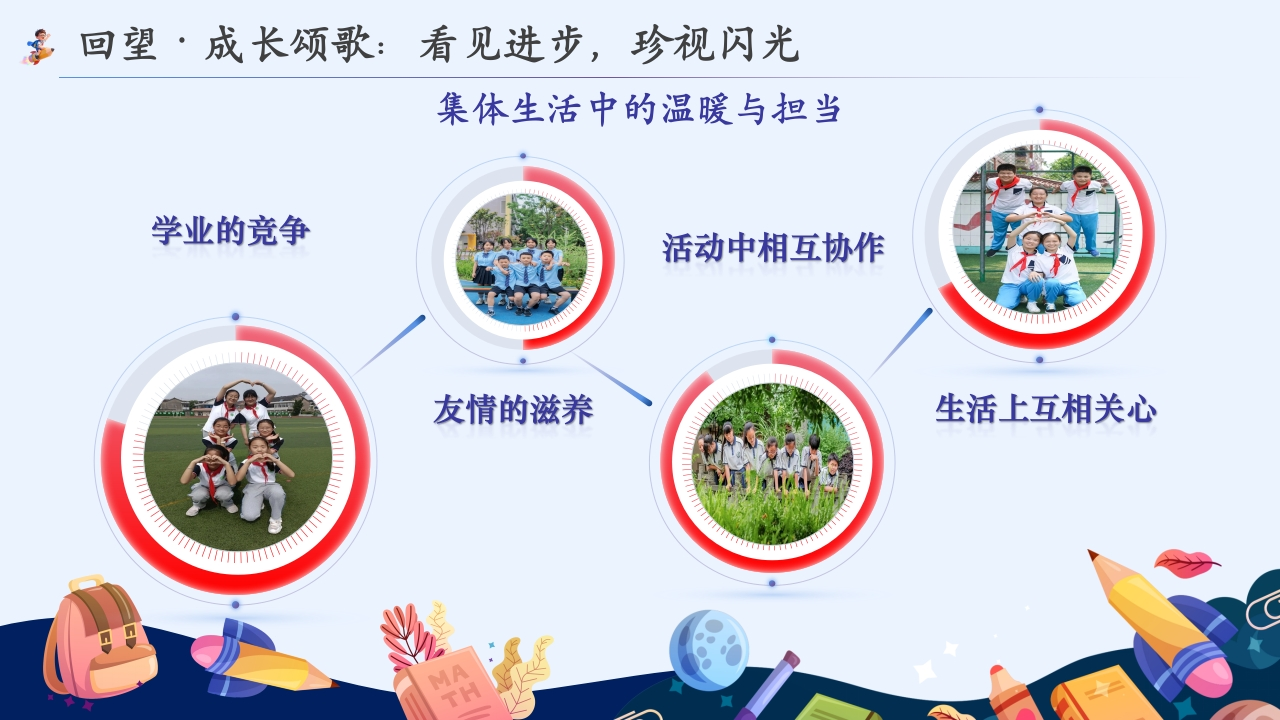 回望 · 成长颂歌：看见进步，珍视闪光

集体生活中的温暖与担当

学业的竞争

活动中相互协作

友情的滋养

生活上互相关心

MATH